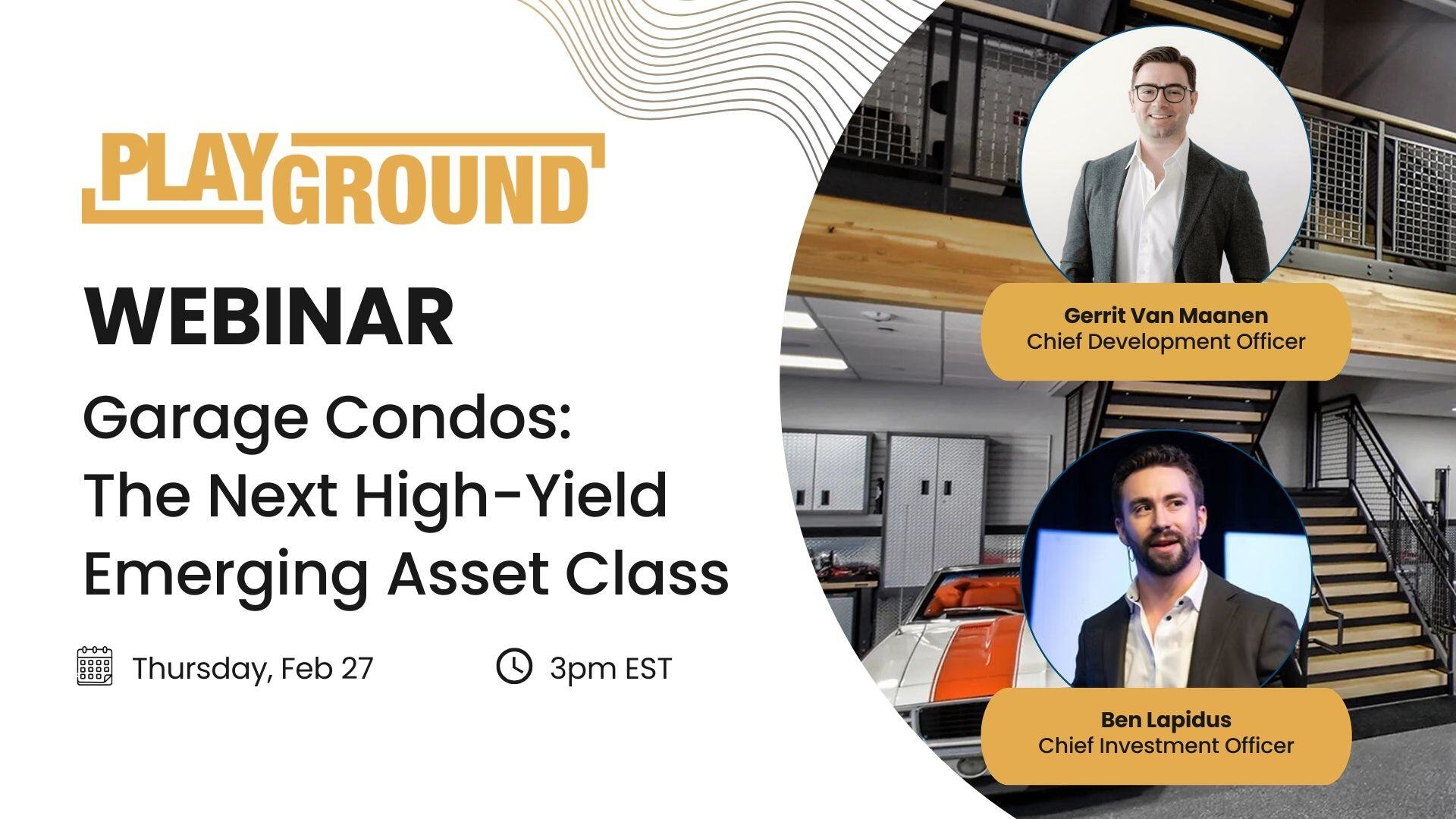 PLAYGROUND

WEBINAR

Garage Condos: The Next High-Yield Emerging Asset Class

Thursday, Feb 27

3pm EST

Gerrit Van Maanen
Chief Development Officer

Ben Lapidus
Chief Investment Officer